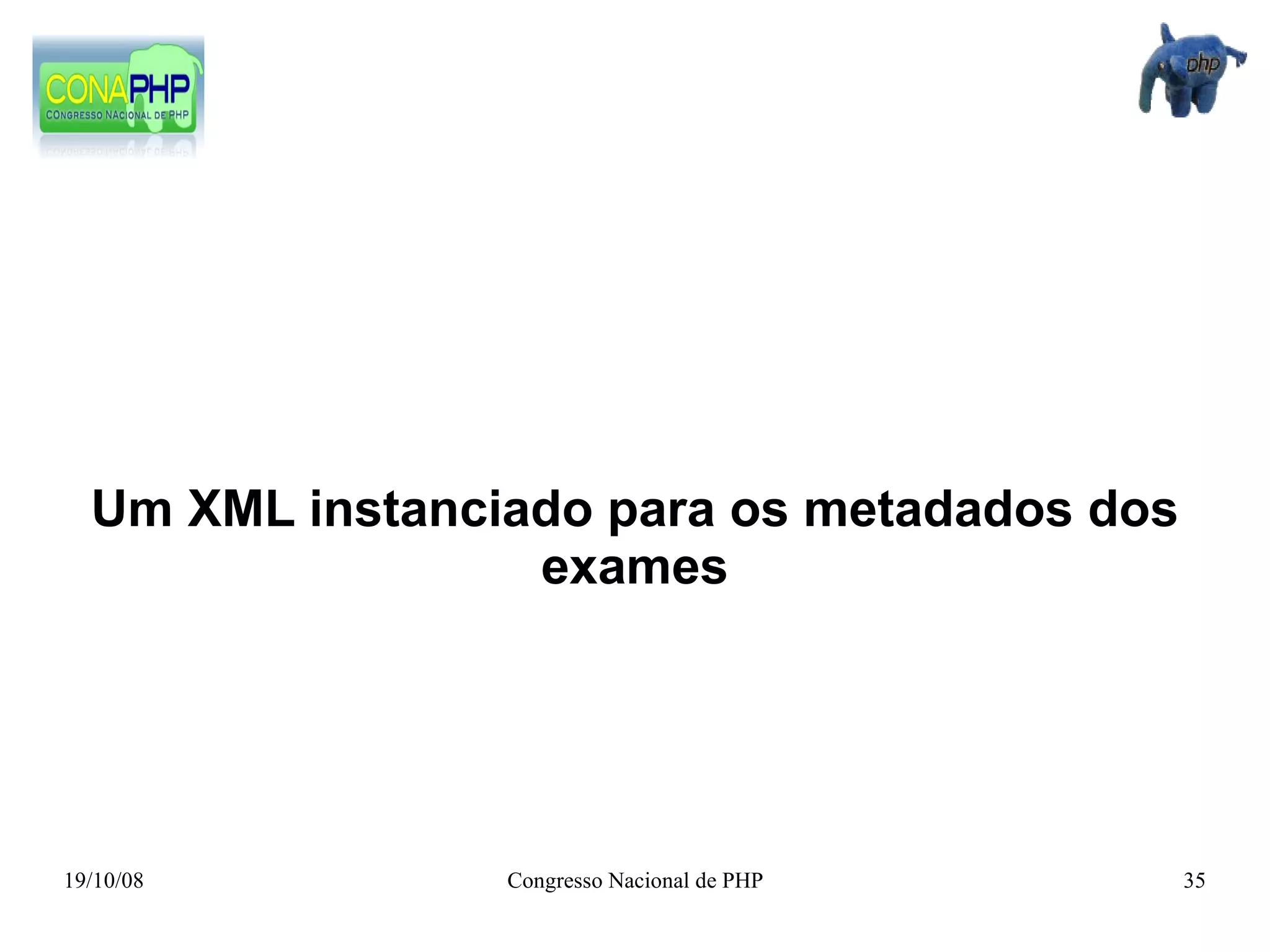 CONAPHP
CONGRESSO NACIONAL DE PHP

php

Um XML instanciado para os metadados dos exames

19/10/08 Congresso Nacional de PHP 35